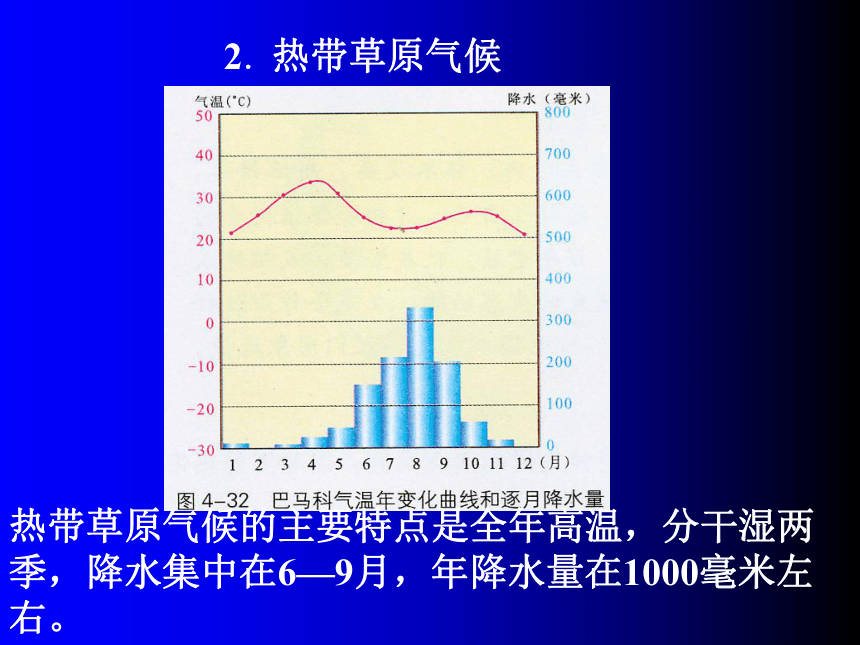 2. 热带草原气候

气温(°C)
降水(毫米)
50 40 30 20 10 0 −10 −20 −30
800 700 600 500 400 300 200 100 0
1 2 3 4 5 6 7 8 9 10 11 12 (月)

图 4–32 巴马科气温年变化曲线和逐月降水量

热带草原气候的主要特点是全年高温，分干湿两季，降水集中在6—9月，年降水量在1000毫米左右。